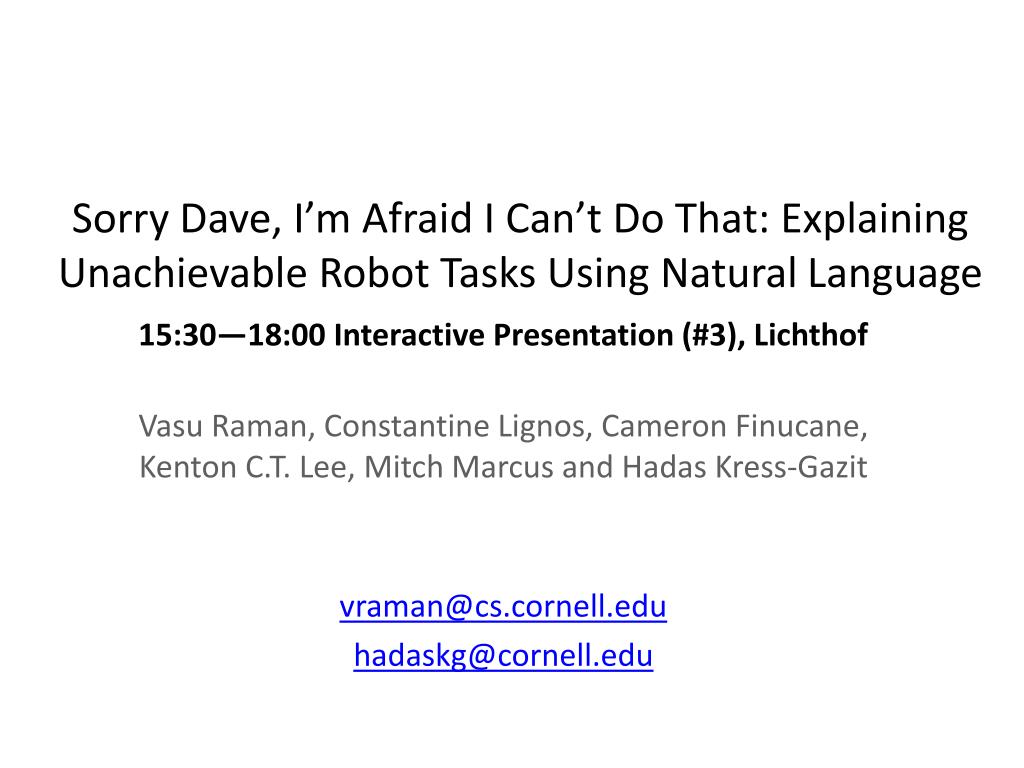 Sorry Dave, I’m Afraid I Can’t Do That: Explaining Unachievable Robot Tasks Using Natural Language

15:30—18:00 Interactive Presentation (#3), Lichthof

Vasu Raman, Constantine Lignos, Cameron Finucane, Kenton C.T. Lee, Mitch Marcus and Hadas Kress-Gazit

vraman@cs.cornell.edu
hadaskg@cornell.edu